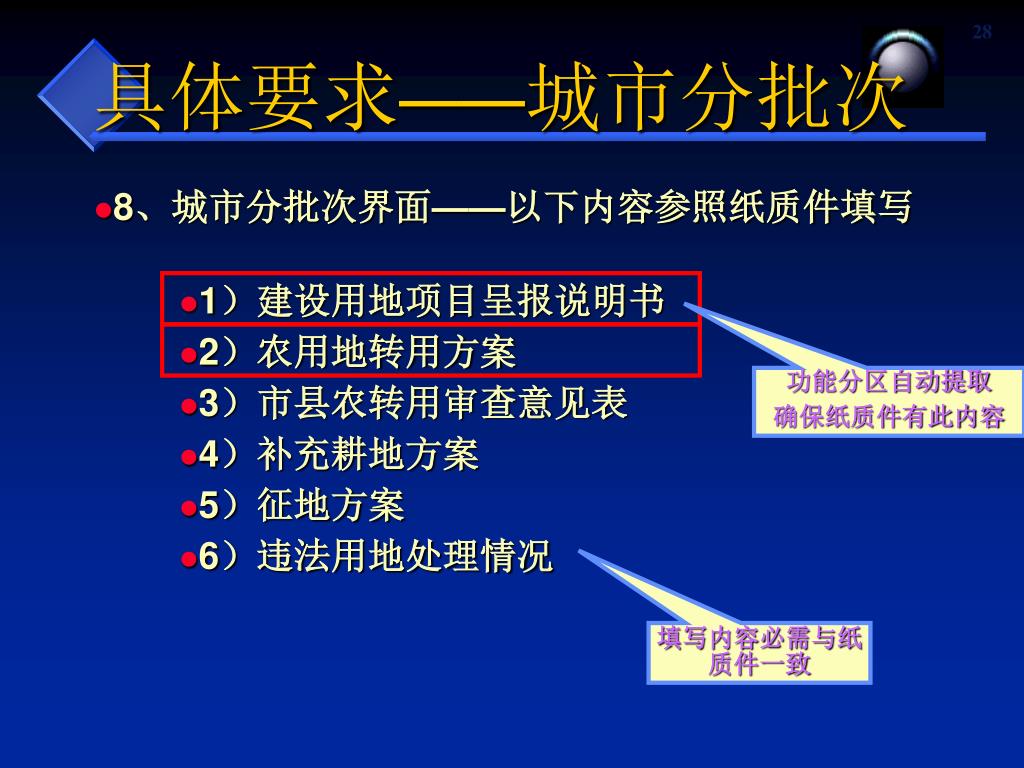 28

具体要求——城市分批次

●8、城市分批次界面——以下内容参照纸质件填写

●1）建设用地项目呈报说明书
●2）农用地转用方案
●3）市县农转用审查意见表
●4）补充耕地方案
●5）征地方案
●6）违法用地处理情况

功能分区自动提取
确保纸质件有此内容

填写内容必需与纸质件一致